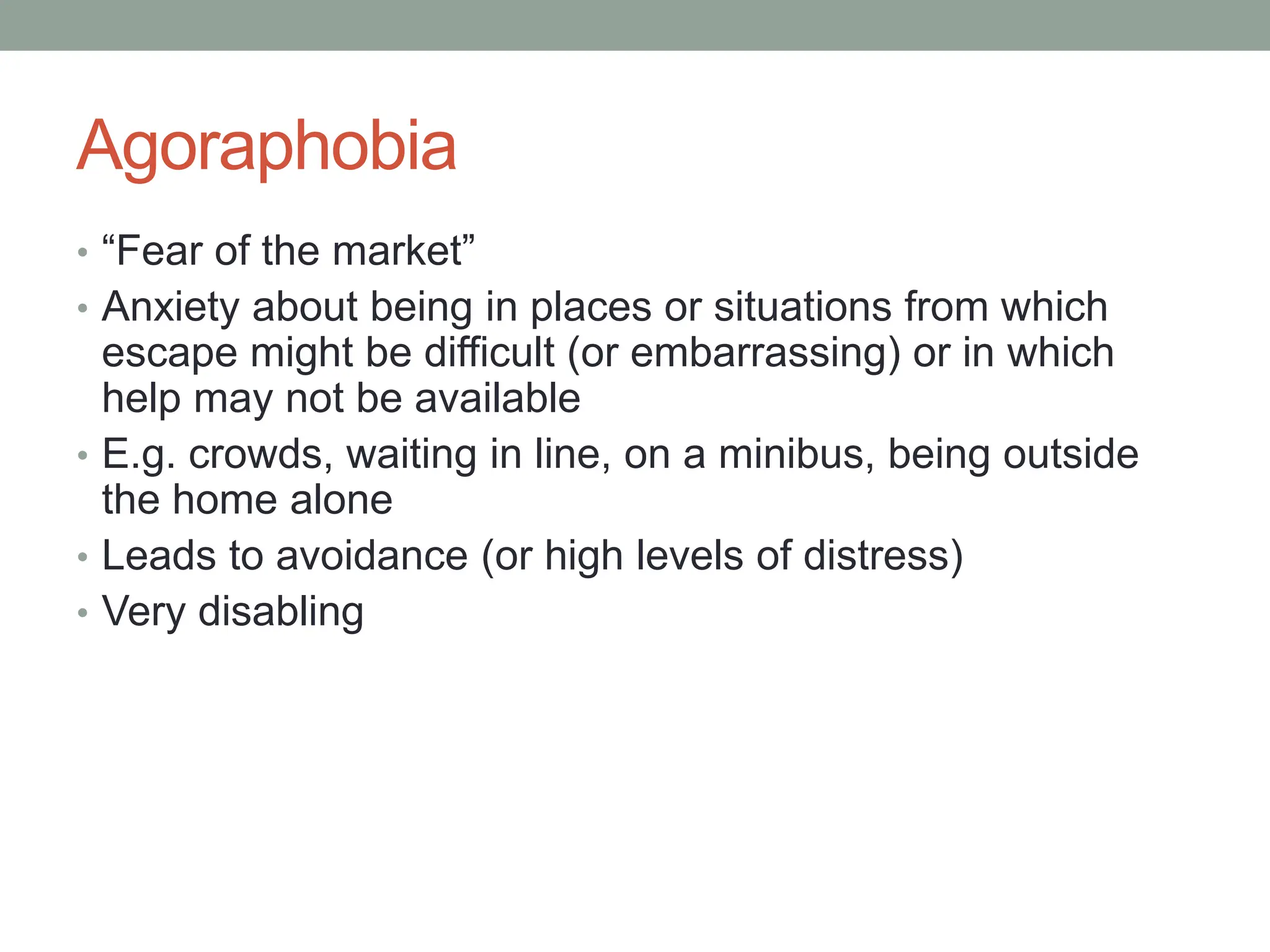 Agoraphobia

• “Fear of the market”
• Anxiety about being in places or situations from which escape might be difficult (or embarrassing) or in which help may not be available
• E.g. crowds, waiting in line, on a minibus, being outside the home alone
• Leads to avoidance (or high levels of distress)
• Very disabling